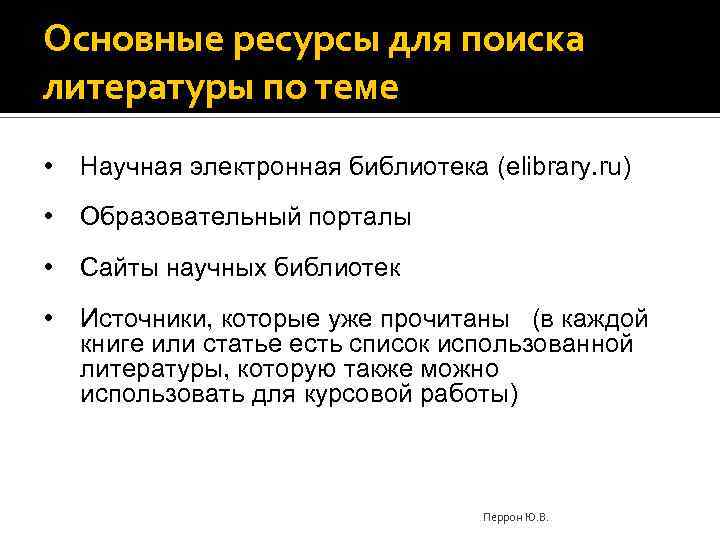 Основные ресурсы для поиска литературы по теме

• Научная электронная библиотека (elibrary.ru)

• Образовательный порталы

• Сайты научных библиотек

• Источники, которые уже прочитаны (в каждой книге или статье есть список использованной литературы, которую также можно использовать для курсовой работы)

Перрон Ю.В.